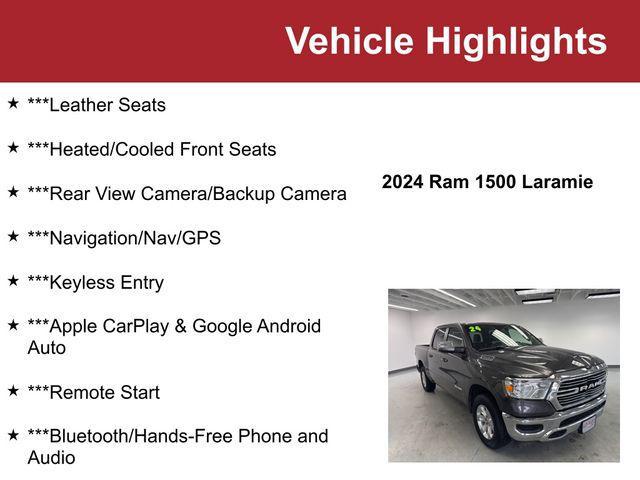 Vehicle Highlights

★ ***Leather Seats

★ ***Heated/Cooled Front Seats

★ ***Rear View Camera/Backup Camera

★ ***Navigation/Nav/GPS

★ ***Keyless Entry

★ ***Apple CarPlay & Google Android Auto

★ ***Remote Start

★ ***Bluetooth/Hands-Free Phone and Audio

2024 Ram 1500 Laramie

24

RAM